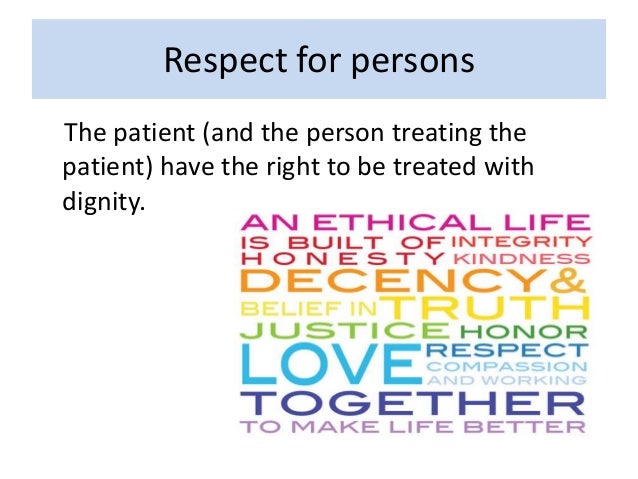 Respect for persons

The patient (and the person treating the patient) have the right to be treated with dignity.

AN ETHICAL LIFE
IS BUILT OF INTEGRITY
HONESTY KINDNESS
DECENCY &
BELIEF IN TRUTH
JUSTICE HONOR
LOVE RESPECT
COMPASSION
AND WORKING
TOGETHER
TO MAKE LIFE BETTER